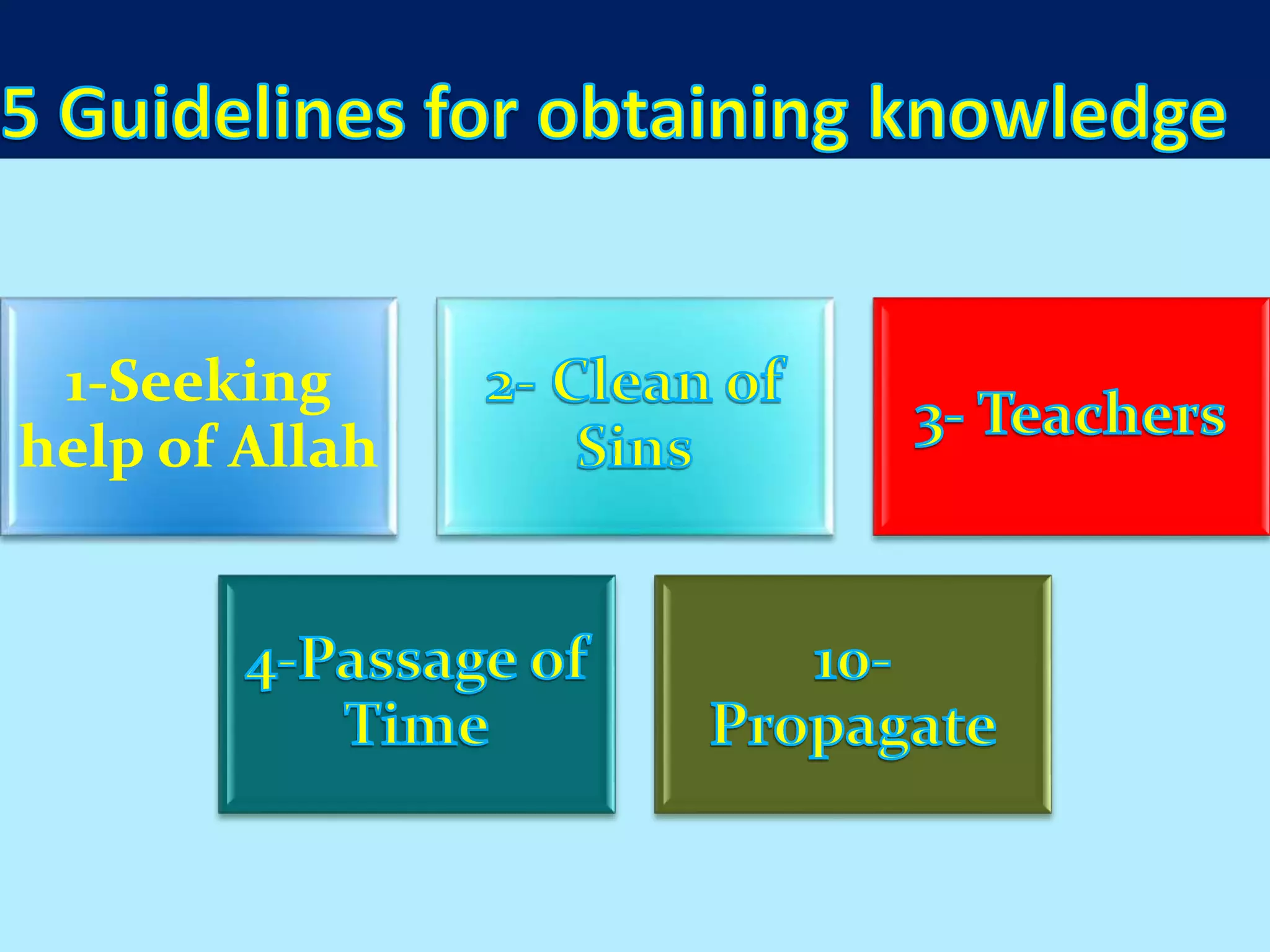 5 Guidelines for obtaining knowledge

1-Seeking help of Allah

2- Clean of Sins

3- Teachers

4-Passage of Time

10- Propagate